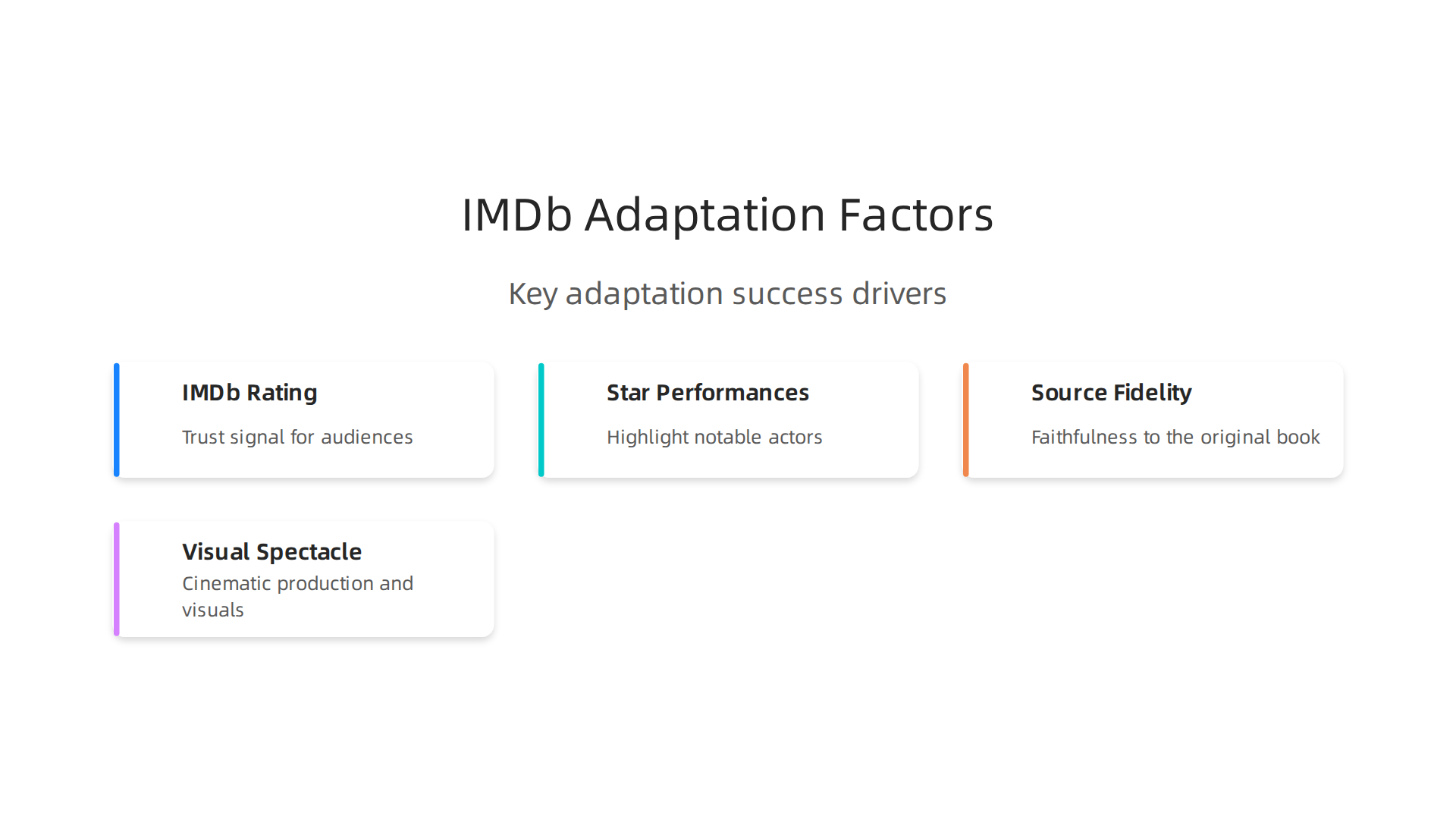 IMDb Adaptation Factors

Key adaptation success drivers

IMDb Rating

Trust signal for audiences

Star Performances

Highlight notable actors

Source Fidelity

Faithfulness to the original book

Visual Spectacle

Cinematic production and visuals